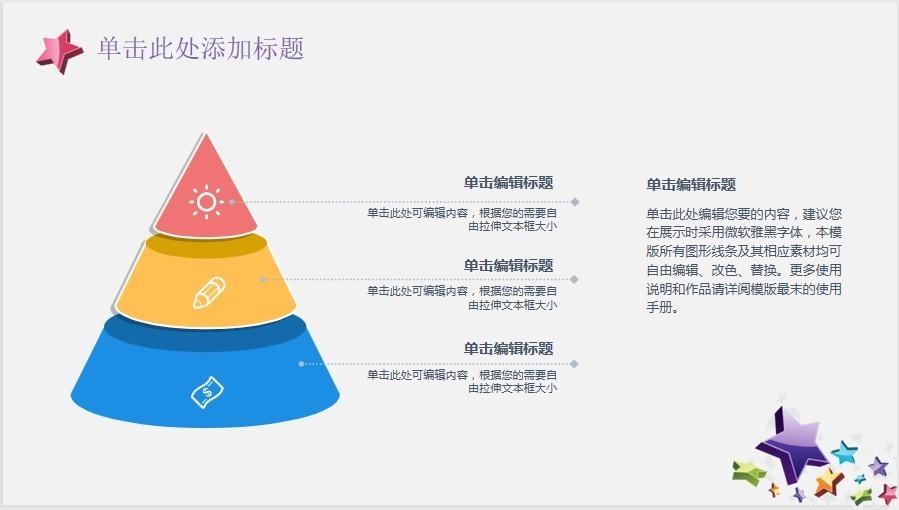 单击此处添加标题

单击编辑标题
单击此处可编辑内容，根据您的需要自由拉伸文本框大小

单击编辑标题
单击此处可编辑内容，根据您的需要自由拉伸文本框大小

单击编辑标题
单击此处可编辑内容，根据您的需要自由拉伸文本框大小

单击编辑标题
单击此处编辑您要的内容，建议您在展示时采用微软雅黑字体，本模版所有图形线条及其相应素材均可自由编辑、改色、替换。更多使用说明和作品请详阅模版最末的使用手册。